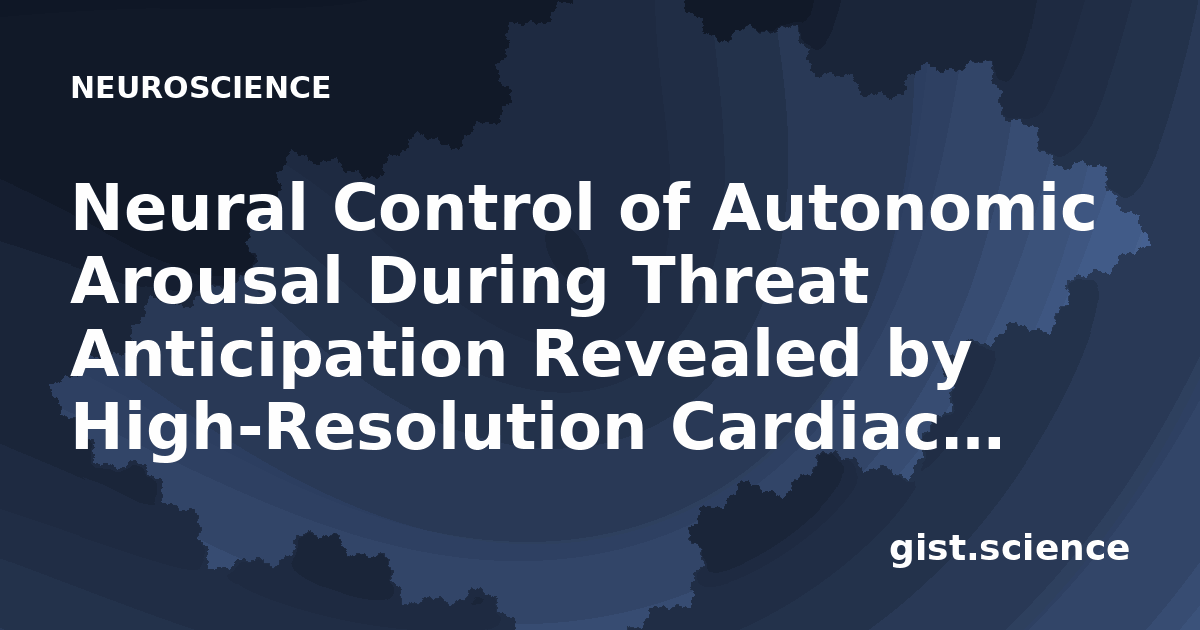 NEUROSCIENCE

Neural Control of Autonomic Arousal During Threat Anticipation Revealed by High-Resolution Cardiac...

gist.science